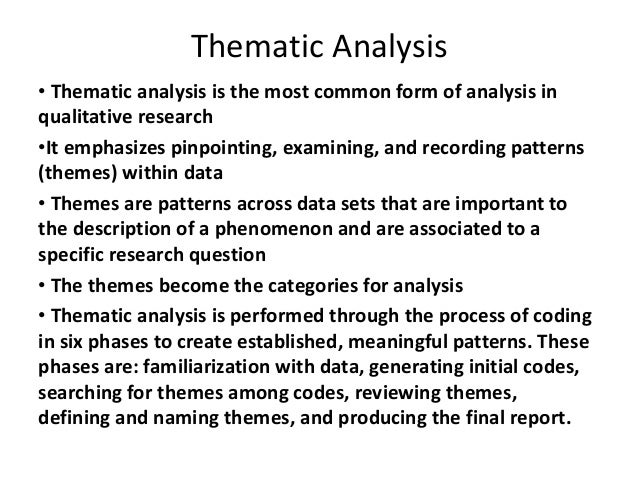 Thematic Analysis

• Thematic analysis is the most common form of analysis in qualitative research

•It emphasizes pinpointing, examining, and recording patterns (themes) within data

• Themes are patterns across data sets that are important to the description of a phenomenon and are associated to a specific research question

• The themes become the categories for analysis

• Thematic analysis is performed through the process of coding in six phases to create established, meaningful patterns. These phases are: familiarization with data, generating initial codes, searching for themes among codes, reviewing themes, defining and naming themes, and producing the final report.